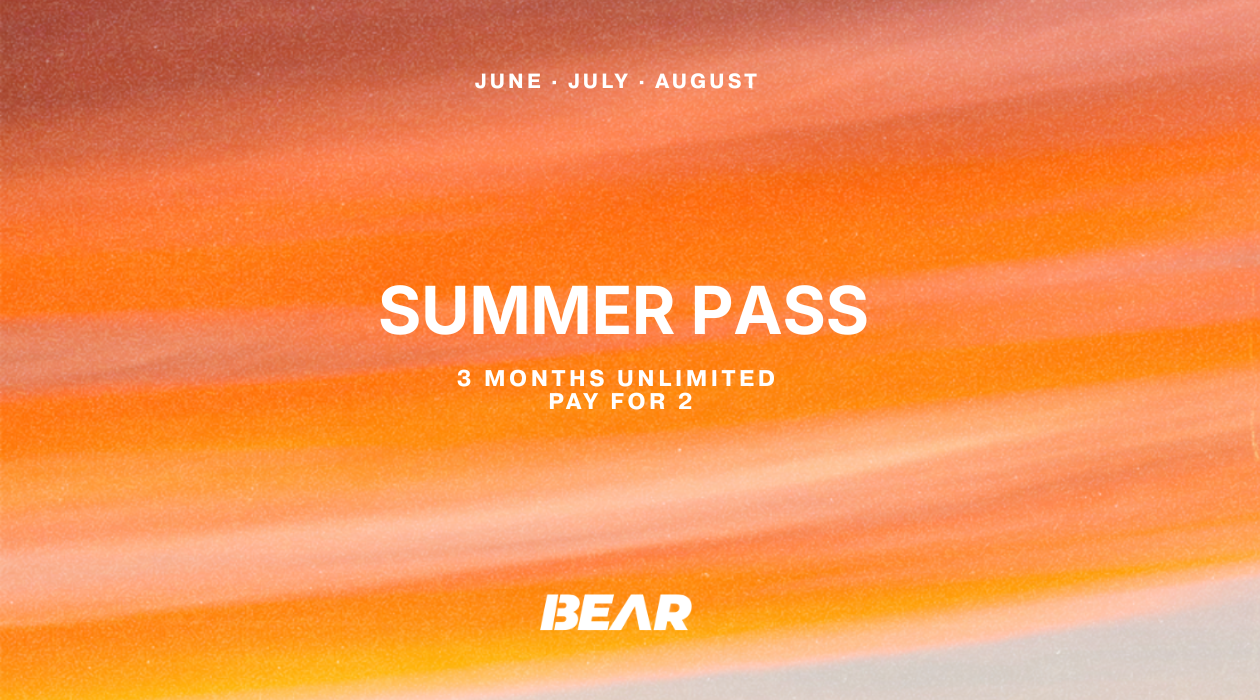 JUNE · JULY · AUGUST

SUMMER PASS

3 MONTHS UNLIMITED
PAY FOR 2

BEAR